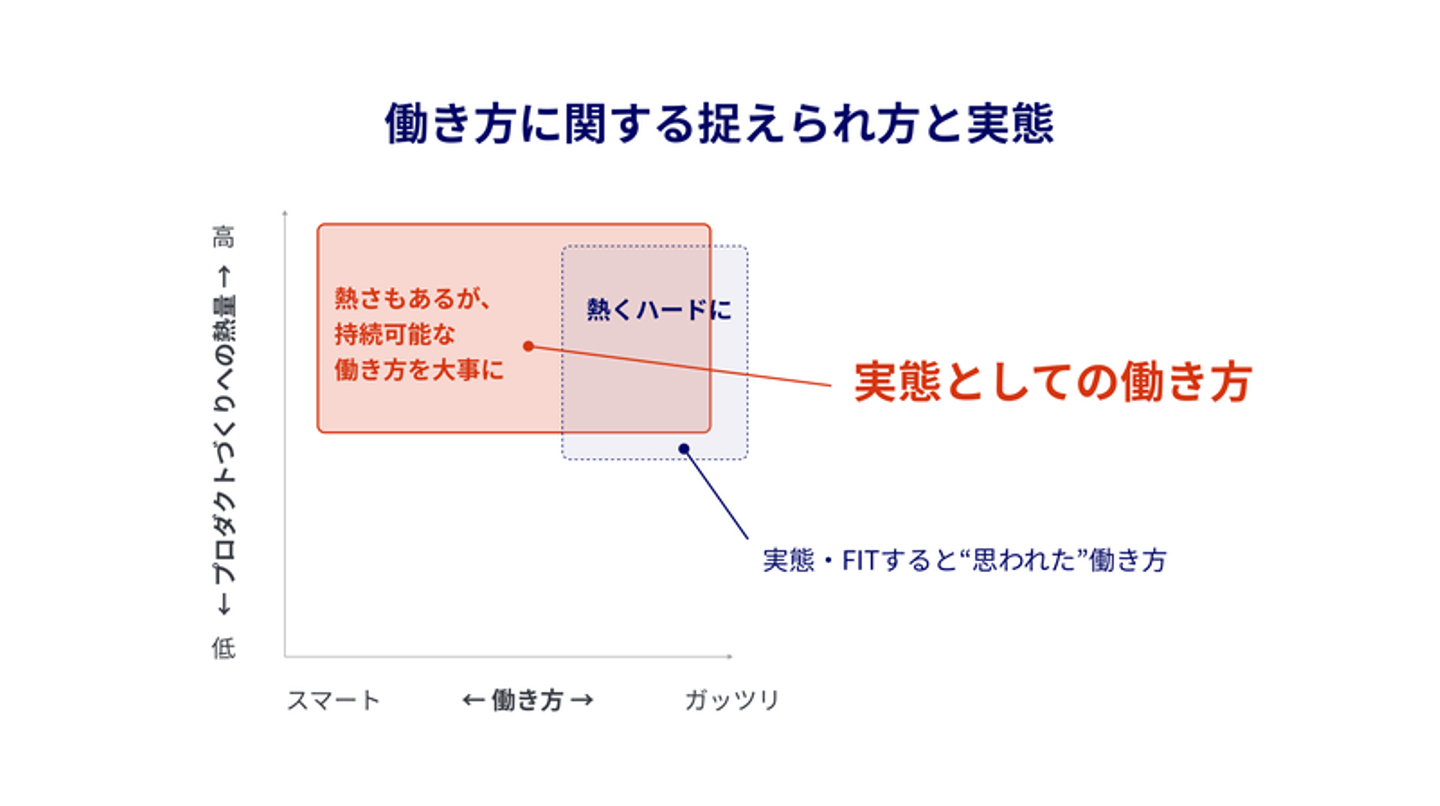 働き方に関する捉えられ方と実態

高

← プロダクトづくりへの熱量 →

低

熱さもあるが、
持続可能な
働き方を大事に

熱くハードに

実態としての働き方

実態・FITすると“思われた”働き方

スマート

← 働き方 →

ガッツリ